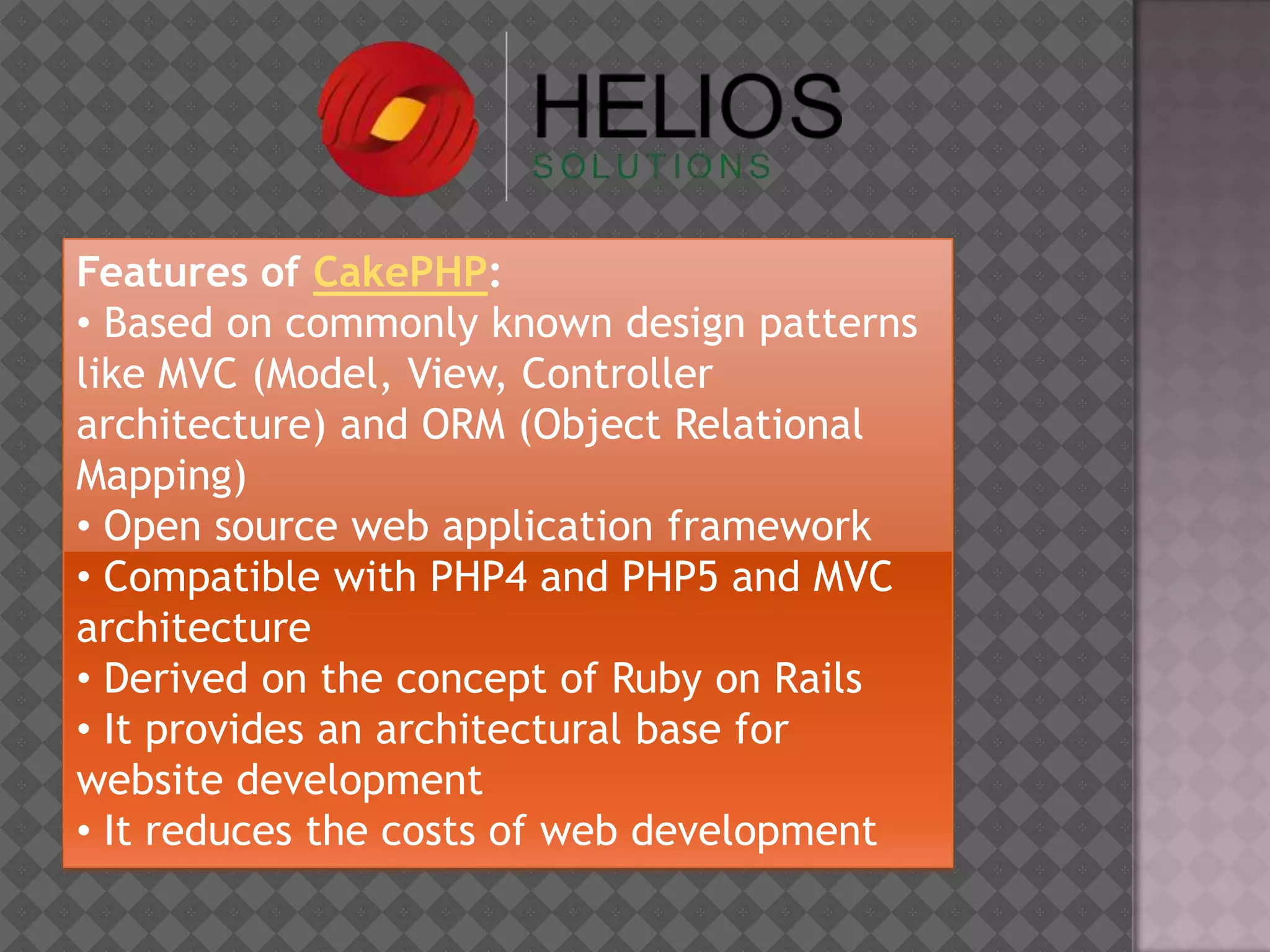 HELIOS
SOLUTIONS

Features of CakePHP:
• Based on commonly known design patterns like MVC (Model, View, Controller architecture) and ORM (Object Relational Mapping)
• Open source web application framework
• Compatible with PHP4 and PHP5 and MVC architecture
• Derived on the concept of Ruby on Rails
• It provides an architectural base for website development
• It reduces the costs of web development